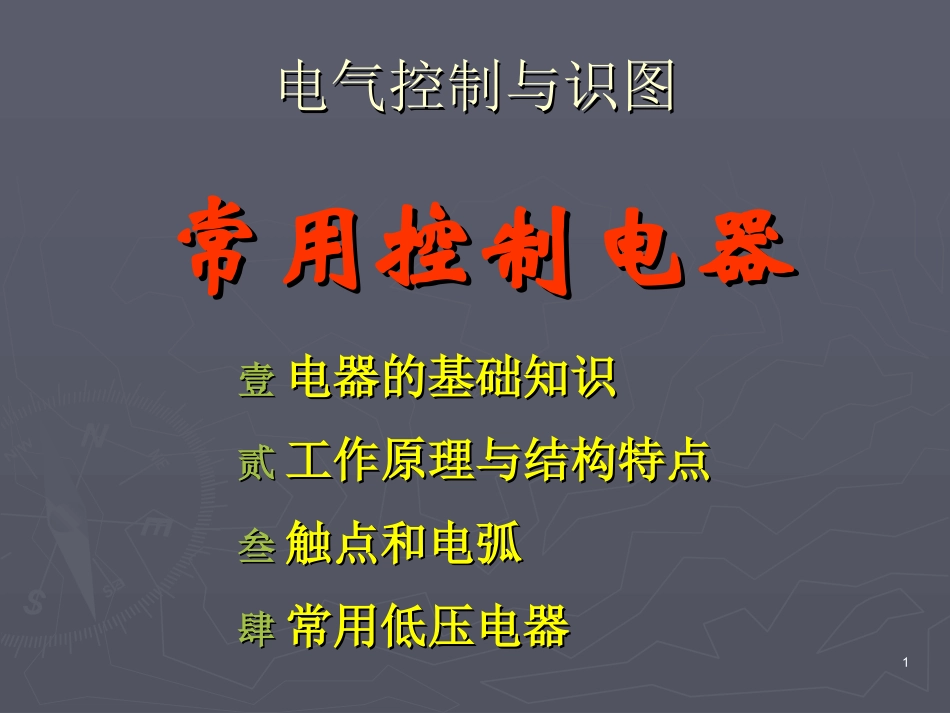 电气控制与识图

常用控制电器

壹 电器的基础知识

贰 工作原理与结构特点

叁 触点和电弧

肆 常用低压电器

1